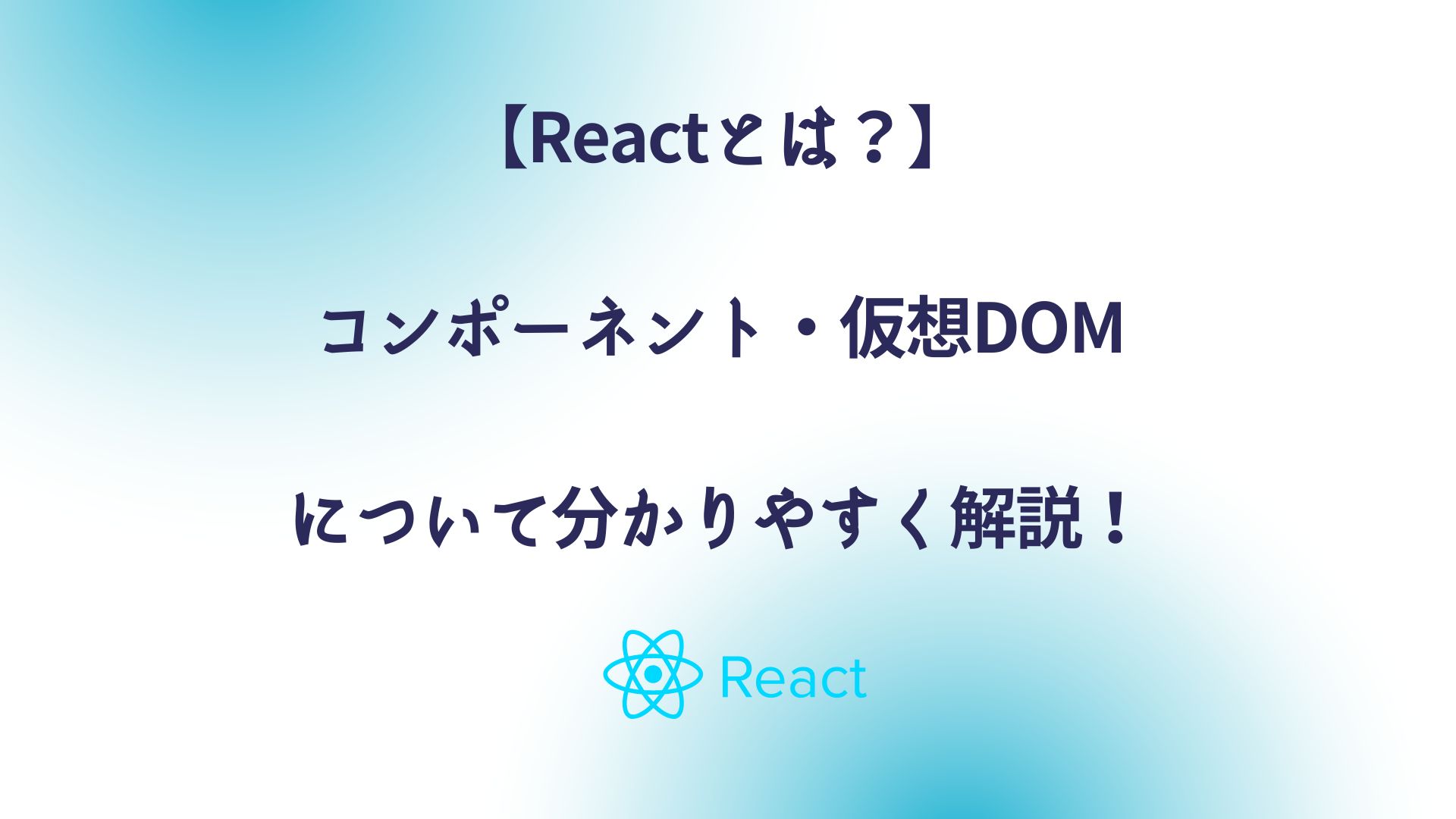 【Reactとは？】

コンポーネント・仮想DOM

について分かりやすく解説！

React